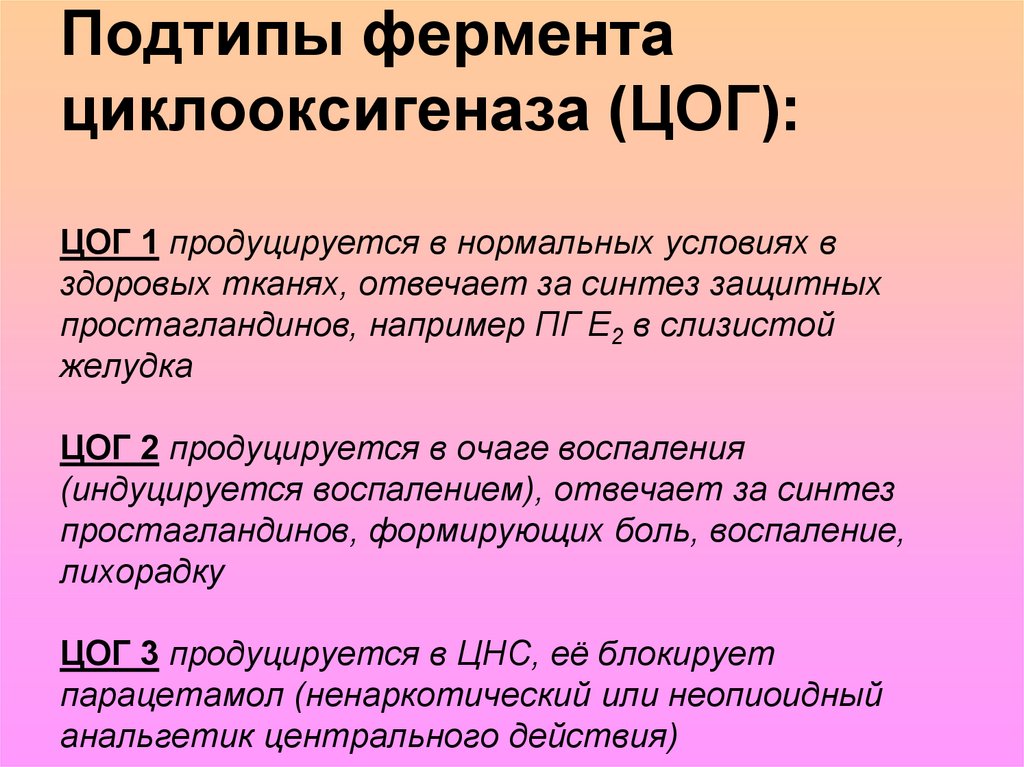 Подтипы фермента циклооксигеназа (ЦОГ):

ЦОГ 1 продуцируется в нормальных условиях в здоровых тканях, отвечает за синтез защитных простагландинов, например ПГ $E_2$ в слизистой желудка

ЦОГ 2 продуцируется в очаге воспаления (индуцируется воспалением), отвечает за синтез простагландинов, формирующих боль, воспаление, лихорадку

ЦОГ 3 продуцируется в ЦНС, её блокирует парацетамол (ненаркотический или неопиоидный анальгетик центрального действия)